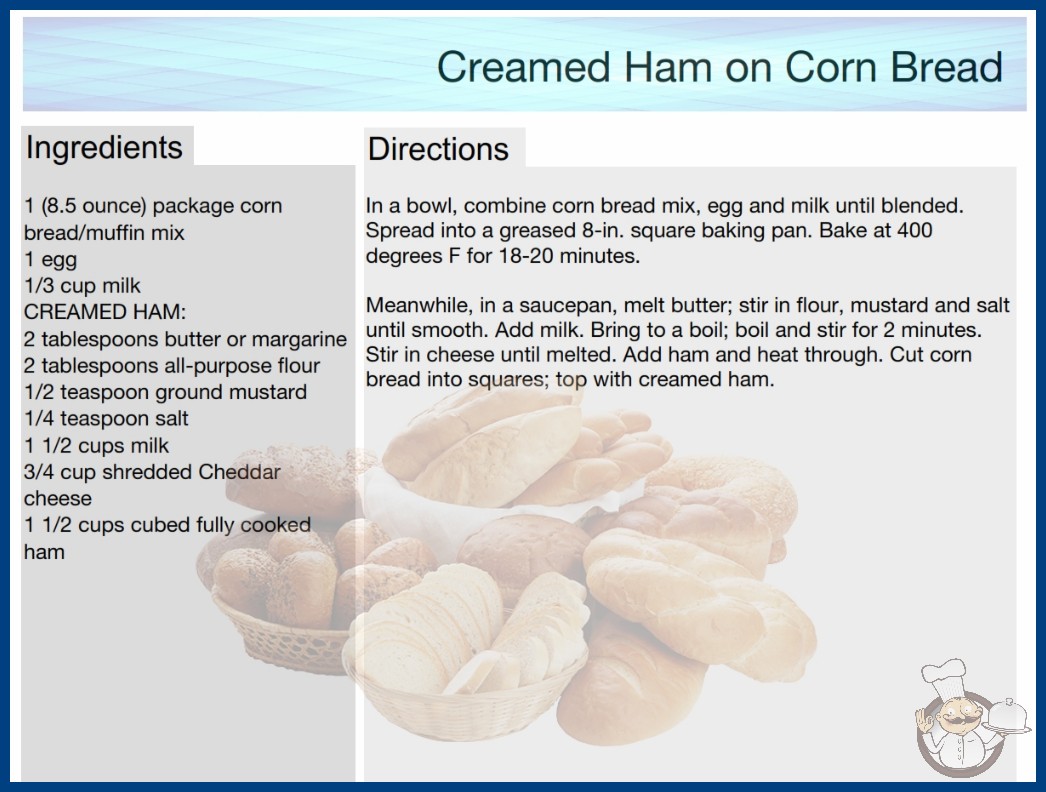 Creamed Ham on Corn Bread

Ingredients

1 (8.5 ounce) package corn bread/muffin mix
1 egg
1/3 cup milk
CREAMED HAM:
2 tablespoons butter or margarine
2 tablespoons all-purpose flour
1/2 teaspoon ground mustard
1/4 teaspoon salt
1 1/2 cups milk
3/4 cup shredded Cheddar cheese
1 1/2 cups cubed fully cooked ham

Directions

In a bowl, combine corn bread mix, egg and milk until blended. Spread into a greased 8-in. square baking pan. Bake at 400 degrees F for 18-20 minutes.

Meanwhile, in a saucepan, melt butter; stir in flour, mustard and salt until smooth. Add milk. Bring to a boil; boil and stir for 2 minutes. Stir in cheese until melted. Add ham and heat through. Cut corn bread into squares; top with creamed ham.